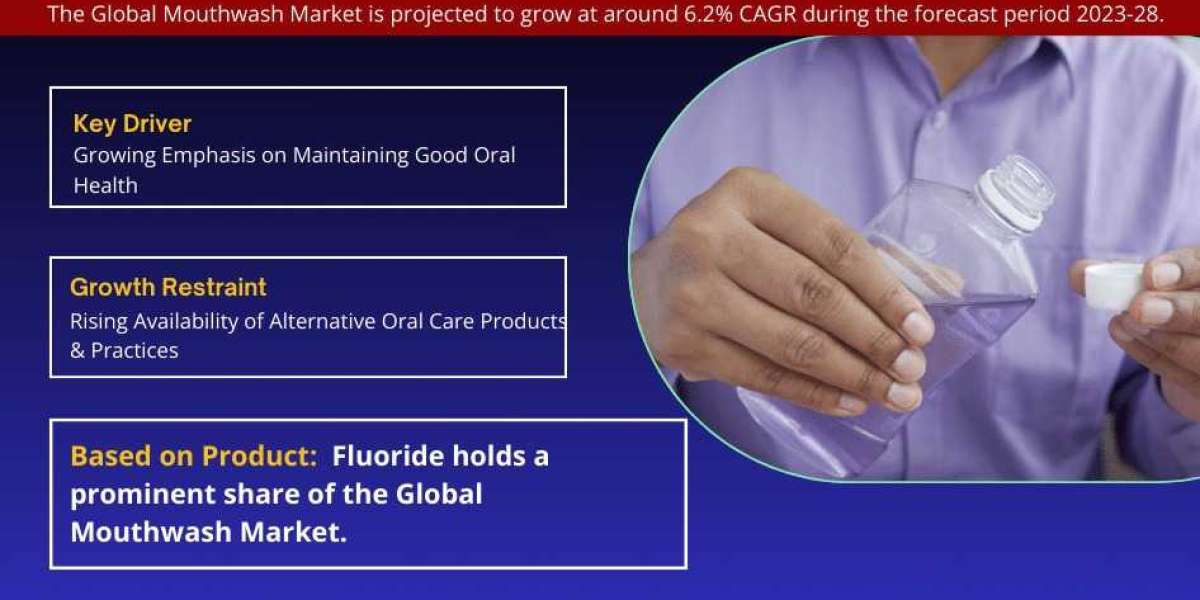 The Global Mouthwash Market is projected to grow at around 6.2% CAGR during the forecast period 2023-28.

Key Driver
Growing Emphasis on Maintaining Good Oral Health

Growth Restraint
Rising Availability of Alternative Oral Care Products & Practices

Based on Product: Fluoride holds a prominent share of the Global Mouthwash Market.